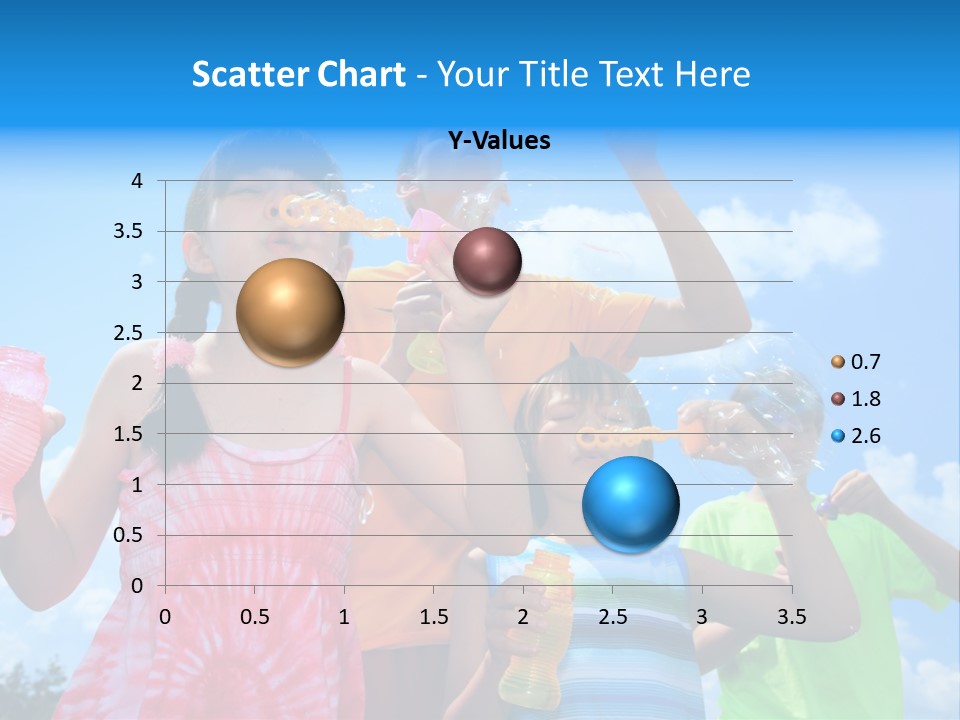 Scatter Chart - Your Title Text Here

Y-Values

4
3.5
3
2.5
2
1.5
1
0.5
0

0 0.5 1 1.5 2 2.5 3 3.5

0.7
1.8
2.6